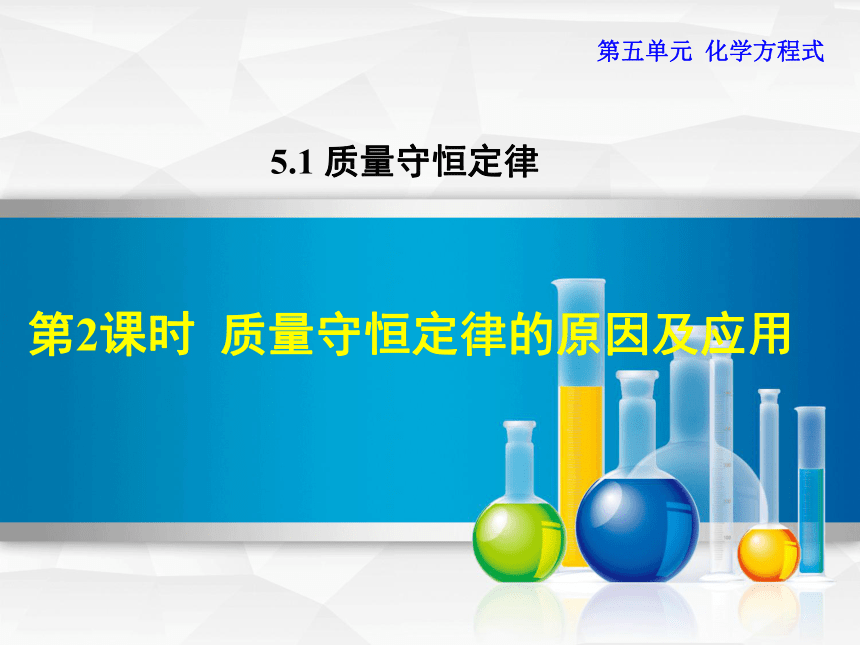 第五单元 化学方程式

5.1 质量守恒定律

第2课时 质量守恒定律的原因及应用